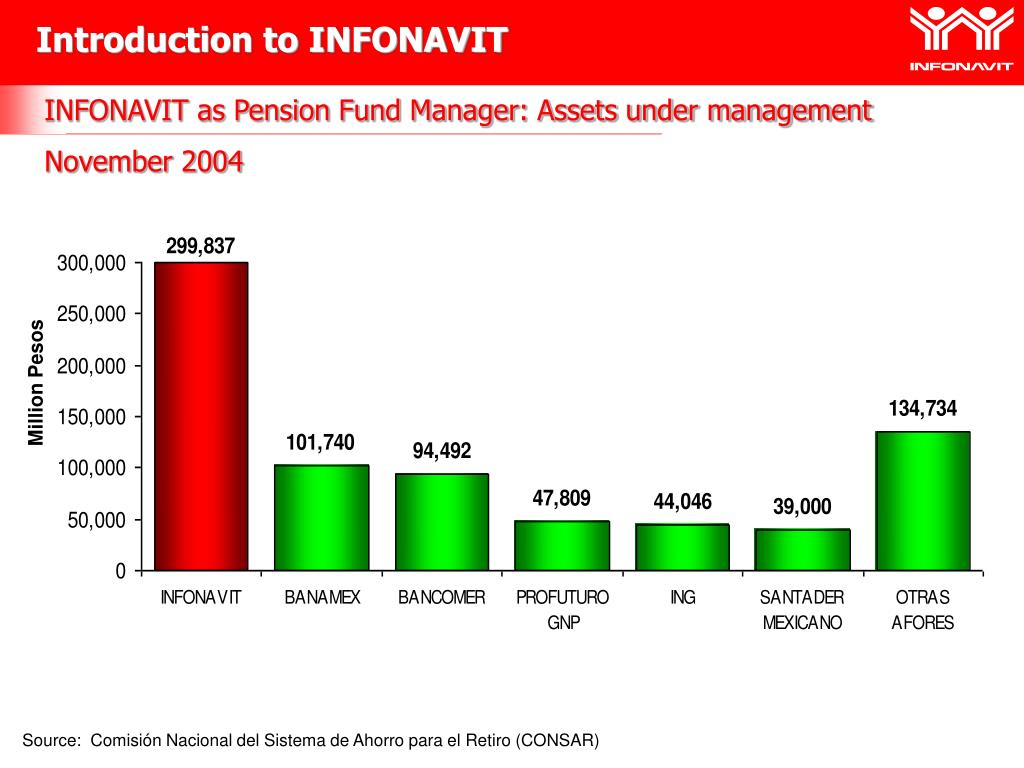 Introduction to INFONAVIT

INFONAVIT

INFONAVIT as Pension Fund Manager: Assets under management

November 2004

Million Pesos

300,000
250,000
200,000
150,000
100,000
50,000
0

299,837
101,740
94,492
47,809
44,046
39,000
134,734

INFONAVIT
BANAMEX
BANCOMER
PROFUTURO GNP
ING
SANTADER MEXICANO
OTRAS AFORES

Source: Comisión Nacional del Sistema de Ahorro para el Retiro (CONSAR)